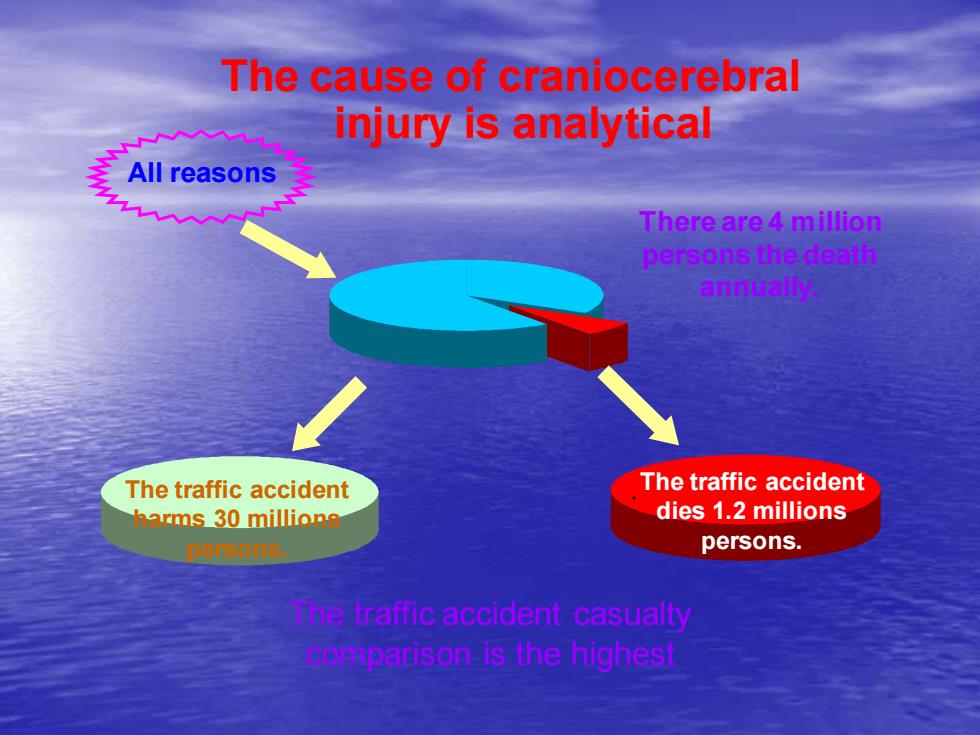 The cause of craniocerebral injury is analytical

All reasons

There are 4 million persons the death annually.

The traffic accident harms 30 millions persons.

The traffic accident dies 1.2 millions persons.

The traffic accident casualty comparison is the highest